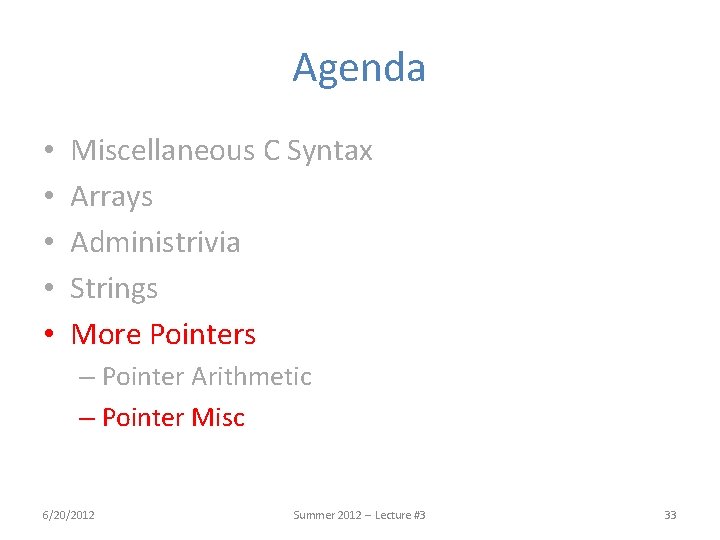 Agenda

• Miscellaneous C Syntax
• Arrays
• Administrivia
• Strings
• More Pointers
– Pointer Arithmetic
– Pointer Misc

6/20/2012

Summer 2012 – Lecture #3

33